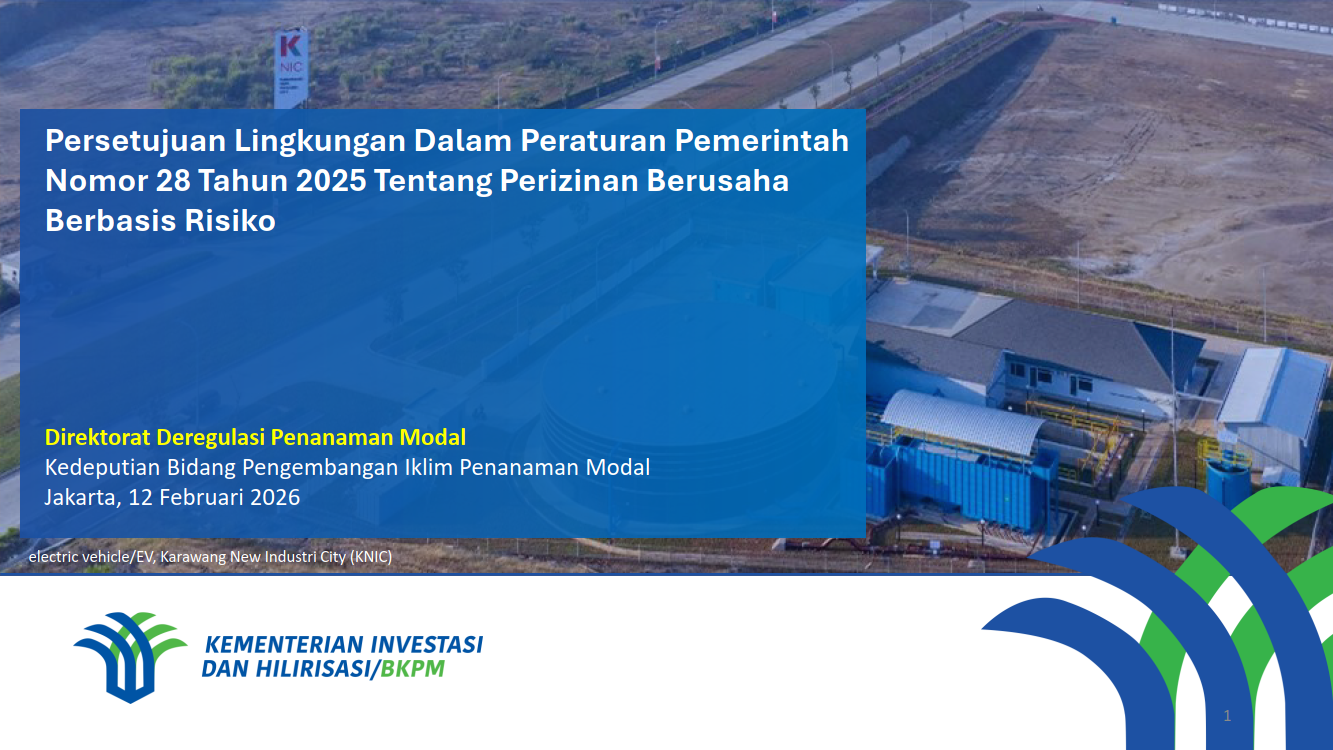 K
NIC

Persetujuan Lingkungan Dalam Peraturan Pemerintah Nomor 28 Tahun 2025 Tentang Perizinan Berusaha Berbasis Risiko

Direktorat Deregulasi Penanaman Modal
Kedeputian Bidang Pengembangan Iklim Penanaman Modal
Jakarta, 12 Februari 2026

electric vehicle/EV, Karawang New Industri City (KNIC)

KEMENTERIAN INVESTASI DAN HILIRISASI/BKPM

1